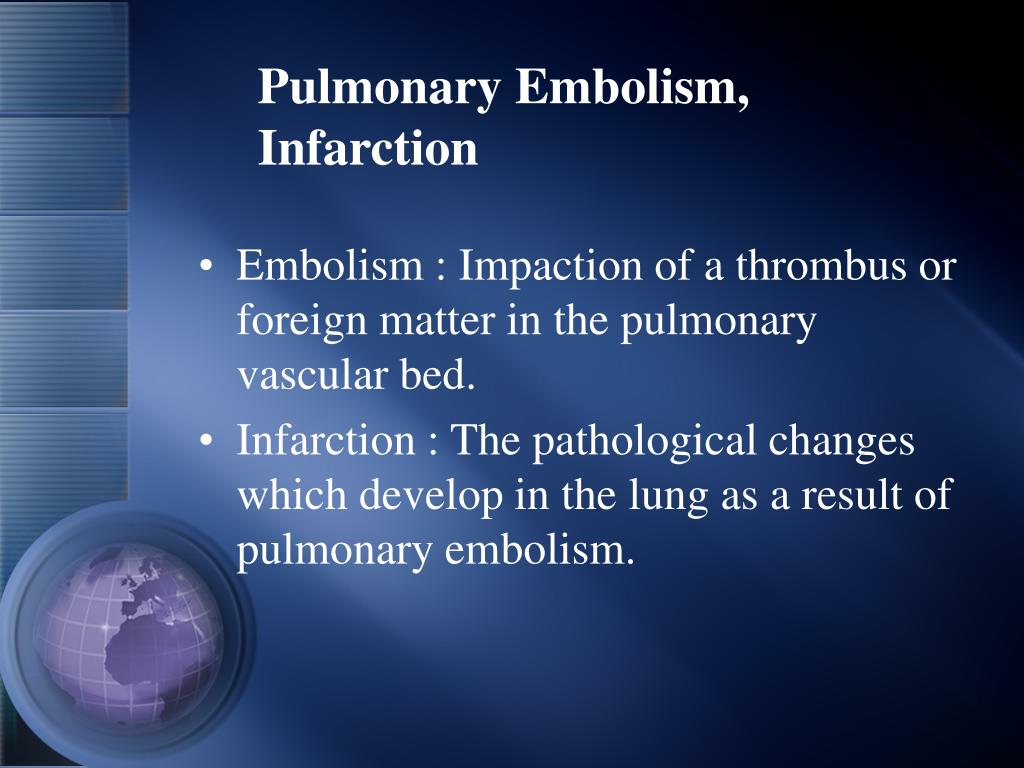 Pulmonary Embolism, Infarction

• Embolism : Impaction of a thrombus or foreign matter in the pulmonary vascular bed.
• Infarction : The pathological changes which develop in the lung as a result of pulmonary embolism.